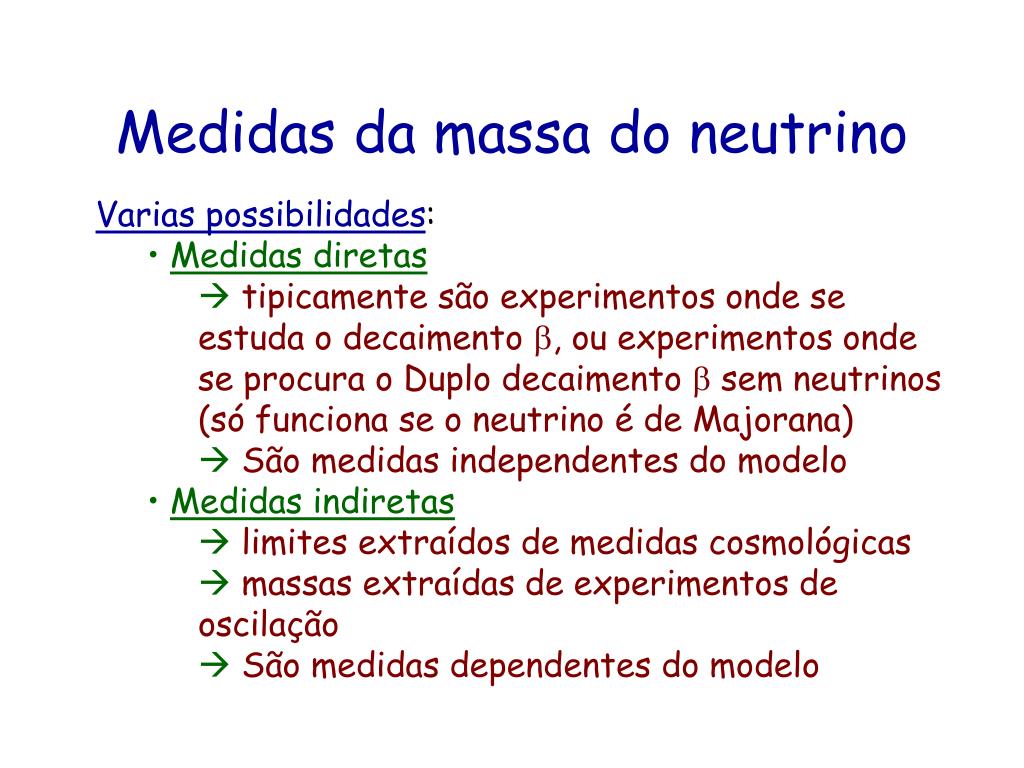 Medidas da massa do neutrino

Varias possibilidades:

• Medidas diretas

→ tipicamente são experimentos onde se estuda o decaimento $\beta$, ou experimentos onde se procura o Duplo decaimento $\beta$ sem neutrinos (só funciona se o neutrino é de Majorana)

→ São medidas independentes do modelo

• Medidas indiretas

→ limites extraídos de medidas cosmológicas

→ massas extraídas de experimentos de oscilação

→ São medidas dependentes do modelo